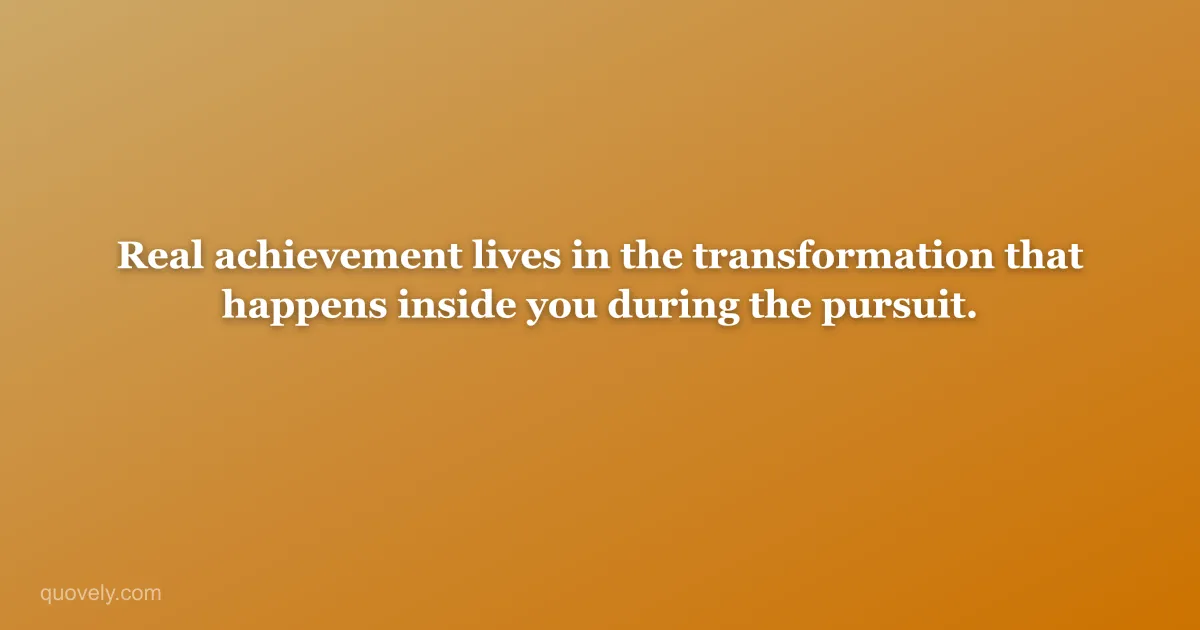 Real achievement lives in the transformation that happens inside you during the pursuit.

quovely.com